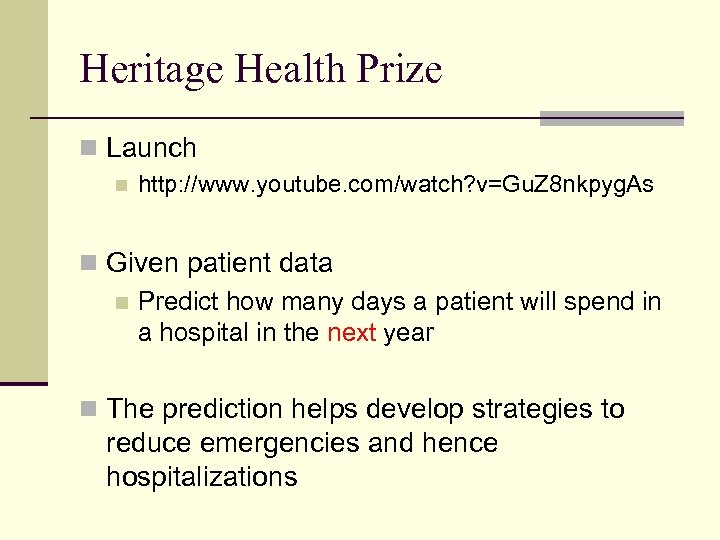 Heritage Health Prize

Launch

http://www.youtube.com/watch?v=GuZ8nkpygAs

Given patient data

Predict how many days a patient will spend in a hospital in the next year

The prediction helps develop strategies to reduce emergencies and hence hospitalizations